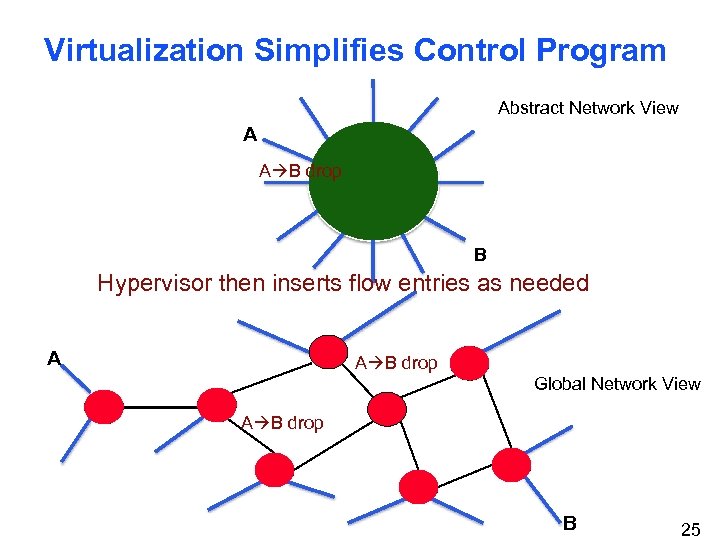 Virtualization Simplifies Control Program

Abstract Network View

A

A→B drop

B

Hypervisor then inserts flow entries as needed

A

A→B drop

Global Network View

A→B drop

B

25